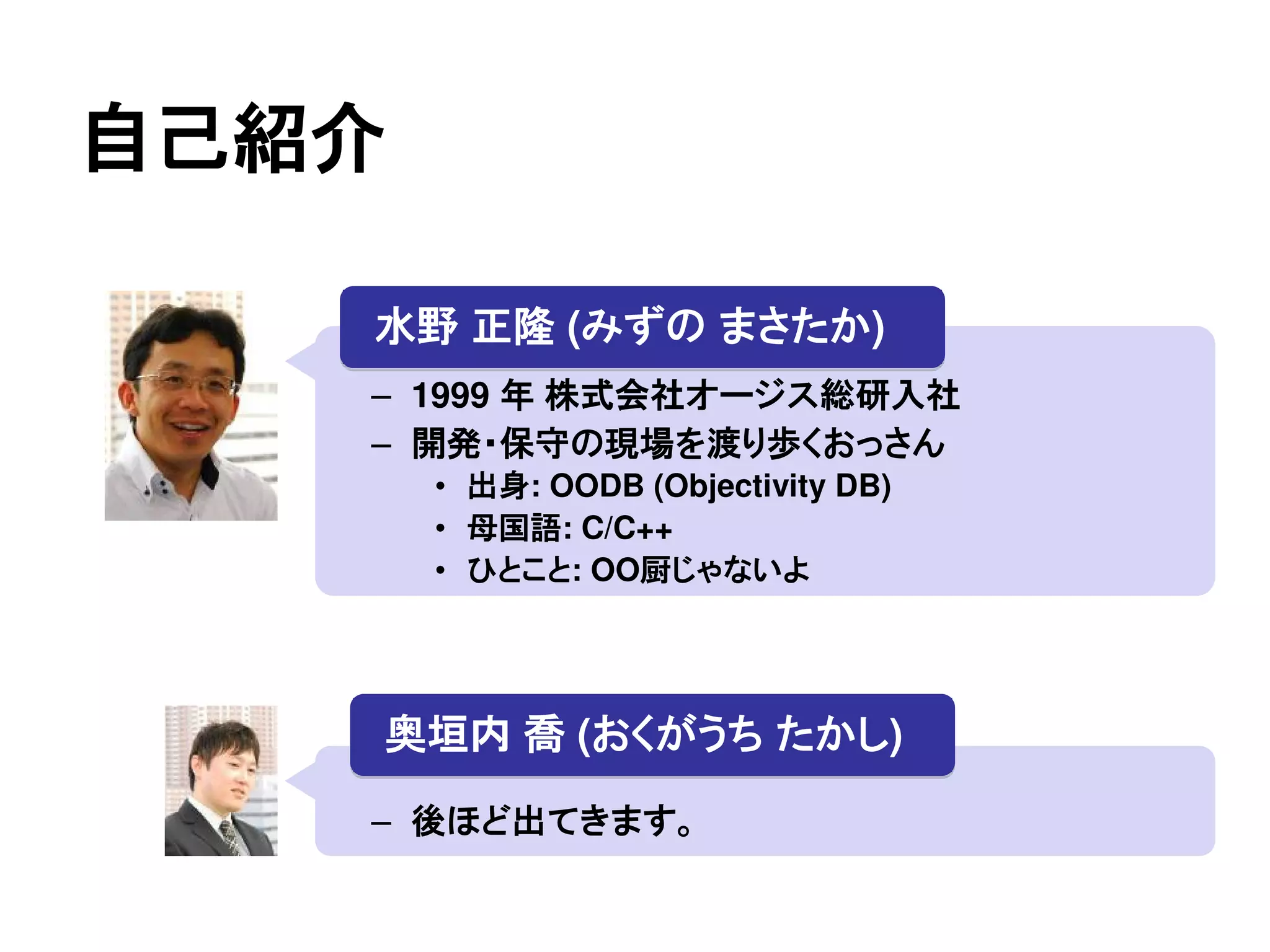 自己紹介

水野 正隆 (みずの まさたか)

– 1999 年 株式会社オージス総研入社
– 開発・保守の現場を渡り歩くおっさん
  • 出身: OODB (Objectivity DB)
  • 母国語: C/C++
  • ひとこと: OO厨じゃないよ

奥垣内 喬 (おくがうち たかし)

– 後ほど出てきます。